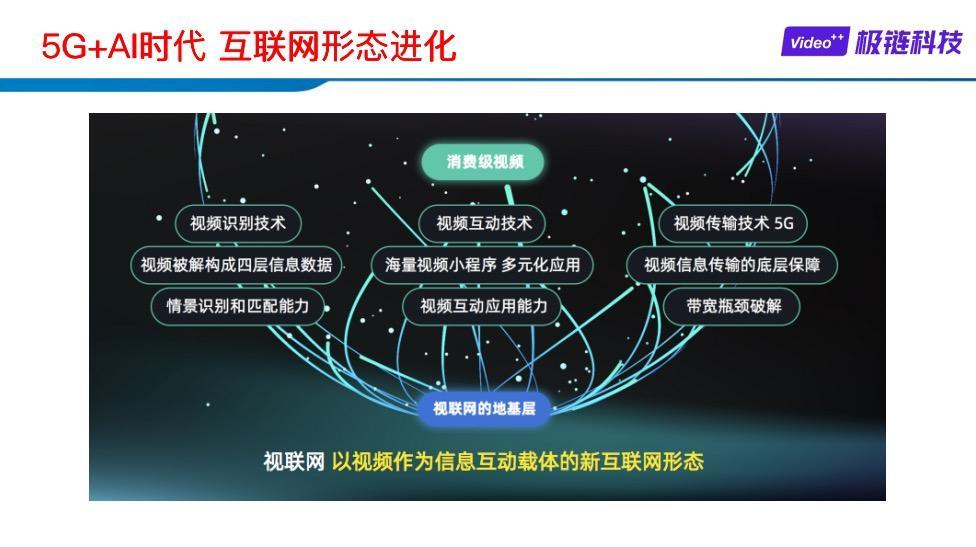 5G+AI时代 互联网形态进化

Video++ 极链科技

消费级视频

视频识别技术
视频被解构成四层信息数据
情景识别和匹配能力

视频互动技术
海量视频小程序 多元化应用
视频互动应用能力

视频传输技术 5G
视频信息传输的底层保障
带宽瓶颈破解

视联网的地基层

视联网 以视频作为信息互动载体的新互联网形态